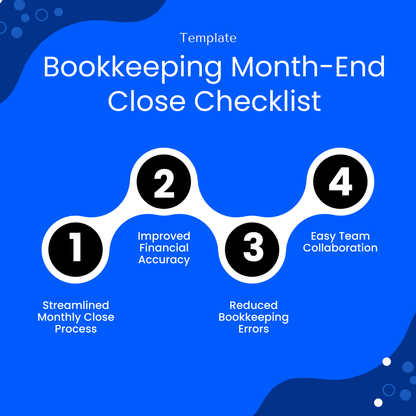 Template

Bookkeeping Month-End Close Checklist

1

Streamlined Monthly Close Process

2

Improved Financial Accuracy

3

Reduced Bookkeeping Errors

4

Easy Team Collaboration